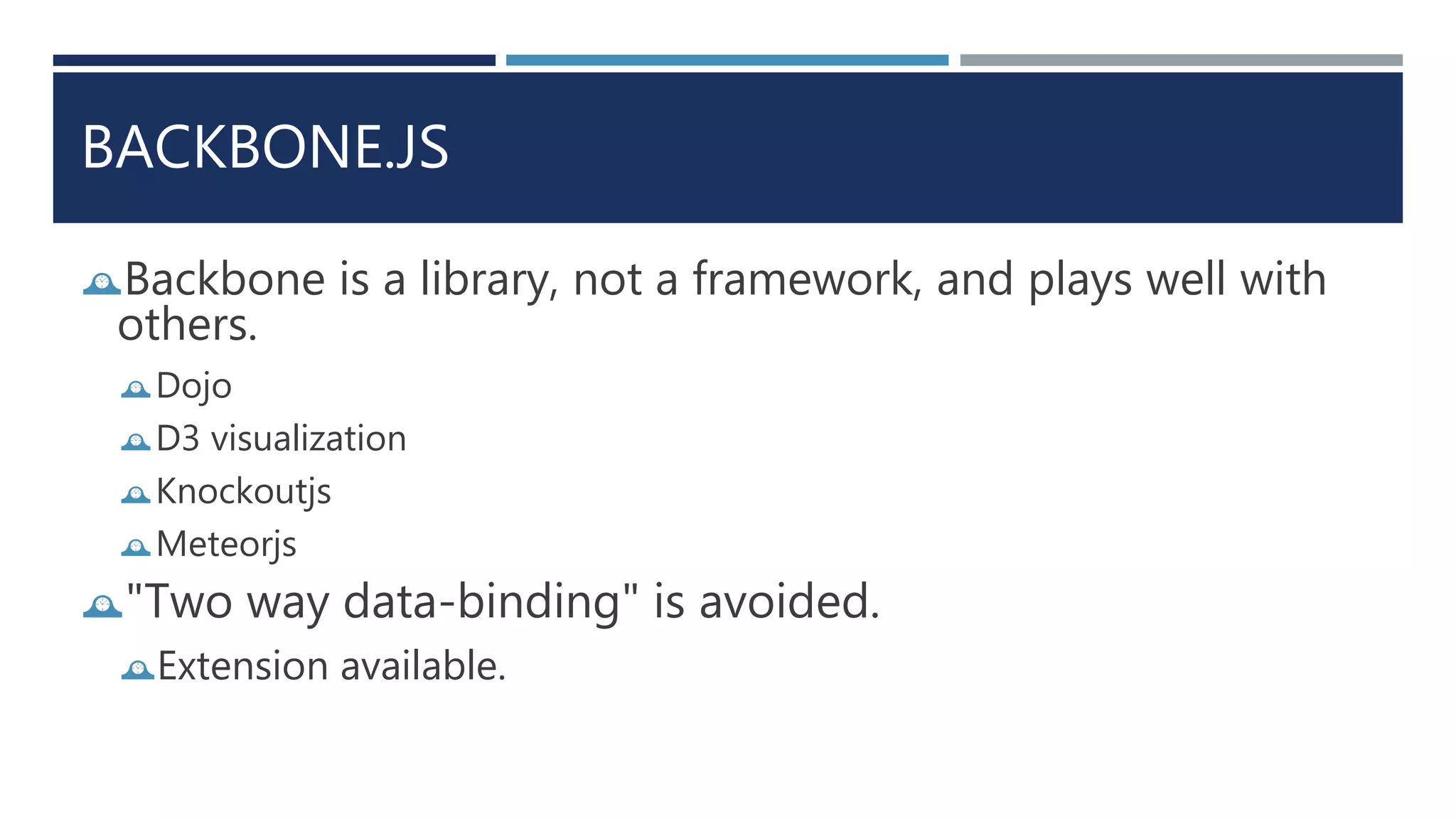 BACKBONE.JS

Backbone is a library, not a framework, and plays well with others.

Dojo

D3 visualization

Knockoutjs

Meteorjs

"Two way data-binding" is avoided.

Extension available.